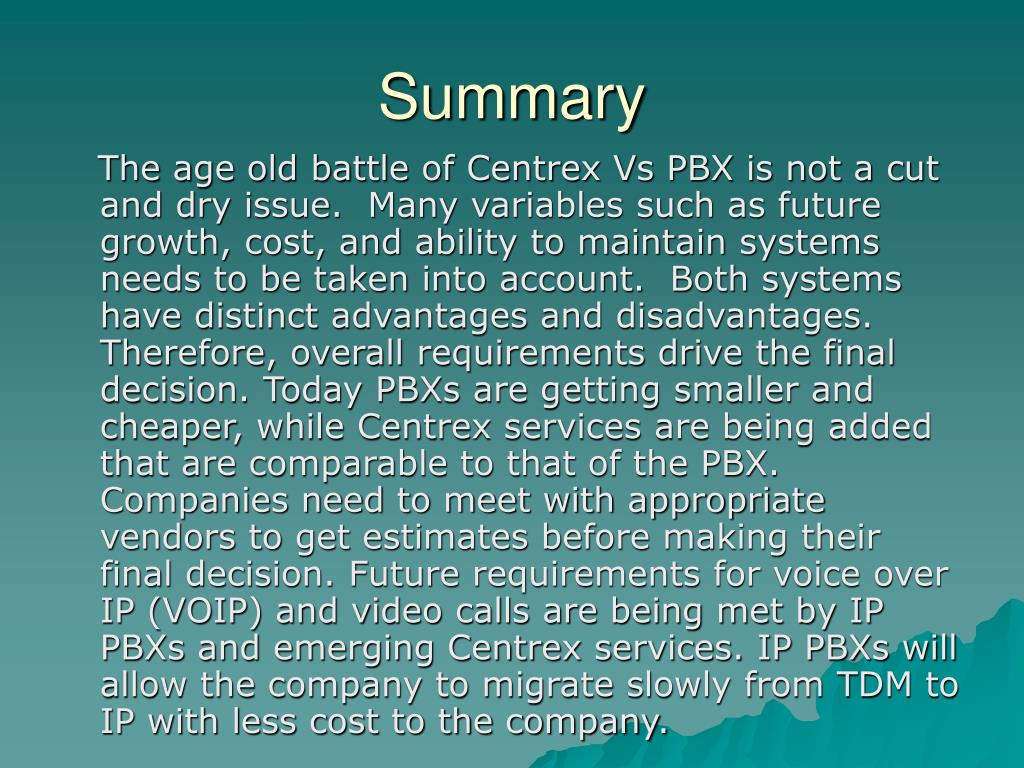 Summary

The age old battle of Centrex Vs PBX is not a cut and dry issue.  Many variables such as future growth, cost, and ability to maintain systems needs to be taken into account.  Both systems have distinct advantages and disadvantages. Therefore, overall requirements drive the final decision. Today PBXs are getting smaller and cheaper, while Centrex services are being added that are comparable to that of the PBX. Companies need to meet with appropriate vendors to get estimates before making their final decision. Future requirements for voice over IP (VOIP) and video calls are being met by IP PBXs and emerging Centrex services. IP PBXs will allow the company to migrate slowly from TDM to IP with less cost to the company.